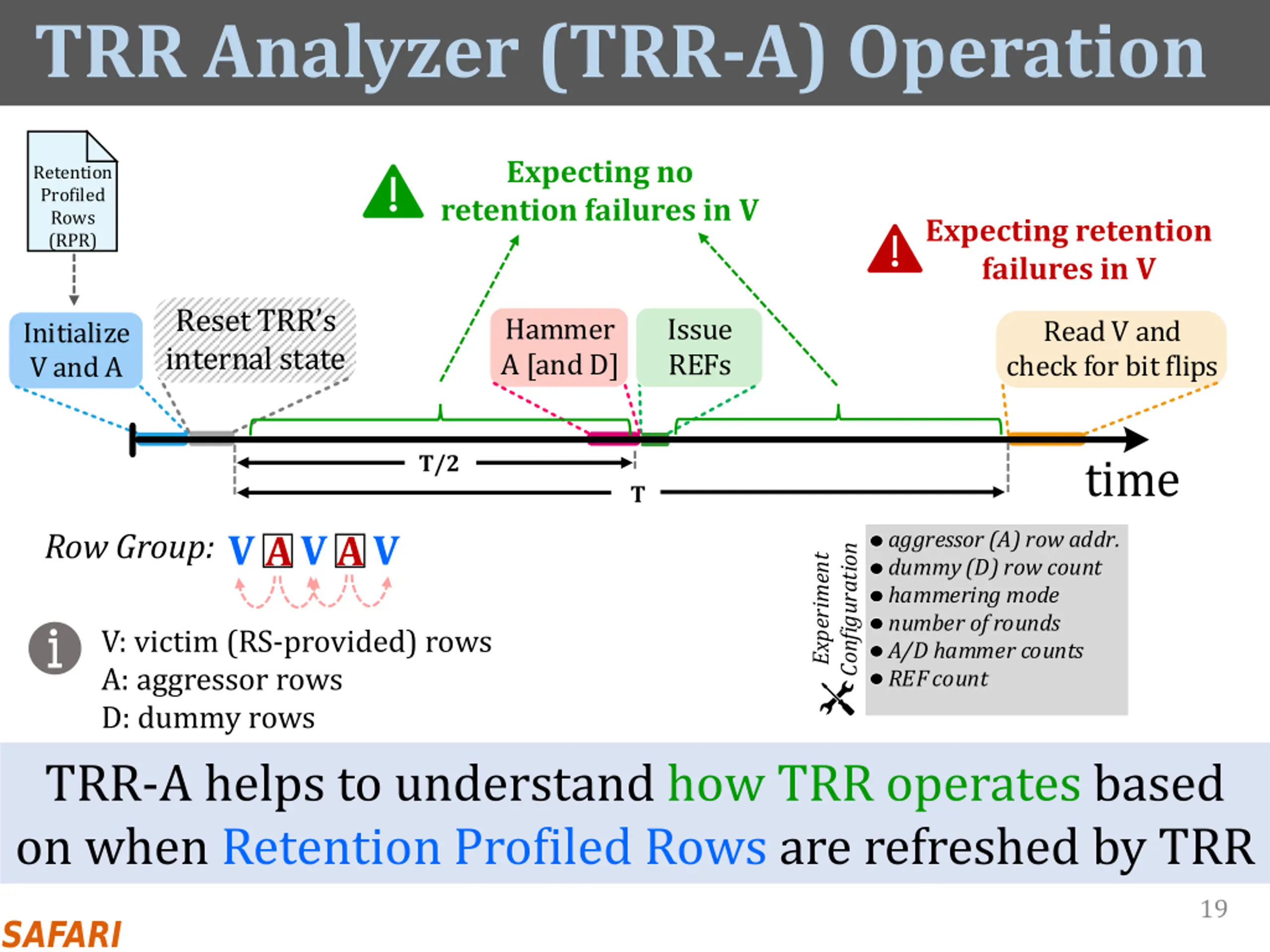 TRR Analyzer (TRR-A) Operation

Retention Profiled Rows (RPR)

Expecting no retention failures in V

Expecting retention failures in V

Initialize V and A

Reset TRR's internal state

Hammer A [and D]

Issue REFs

Read V and check for bit flips

T/2

T

time

Row Group: V A V A V

V: victim (RS-provided) rows
A: aggressor rows
D: dummy rows

Experiment Configuration

- aggressor (A) row addr.
- dummy (D) row count
- hammering mode
- number of rounds
- A/D hammer counts
- REF count

TRR-A helps to understand how TRR operates based on when Retention Profiled Rows are refreshed by TRR

19

SAFARI